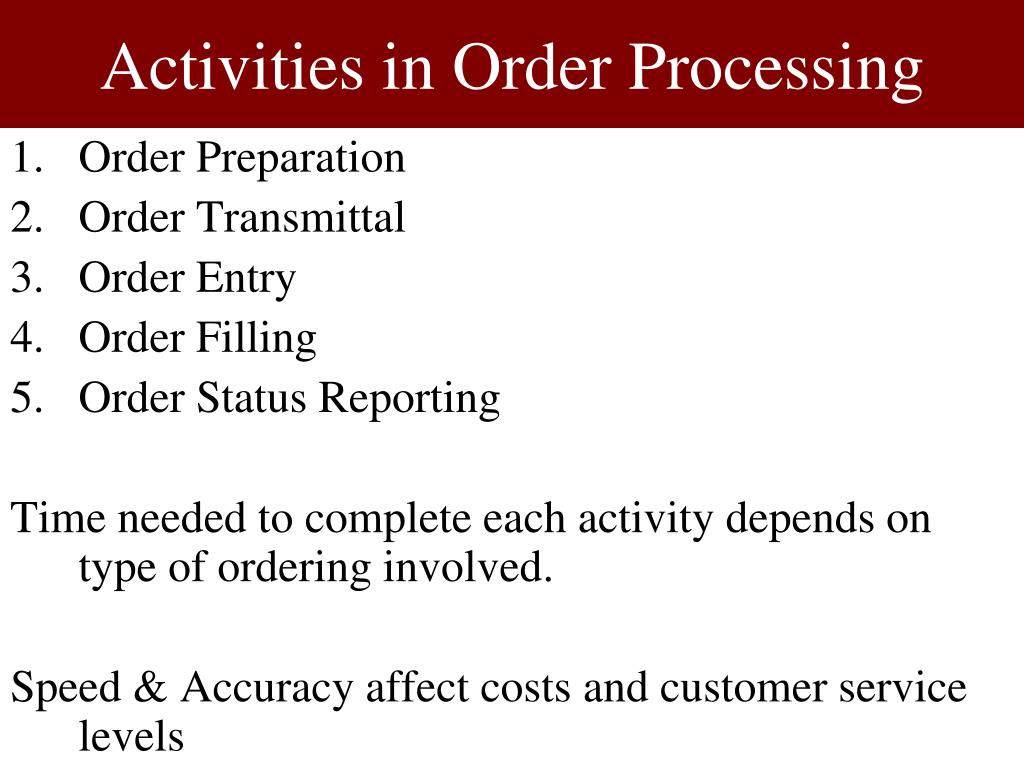 Activities in Order Processing

1. Order Preparation
2. Order Transmittal
3. Order Entry
4. Order Filling
5. Order Status Reporting

Time needed to complete each activity depends on type of ordering involved.

Speed & Accuracy affect costs and customer service levels